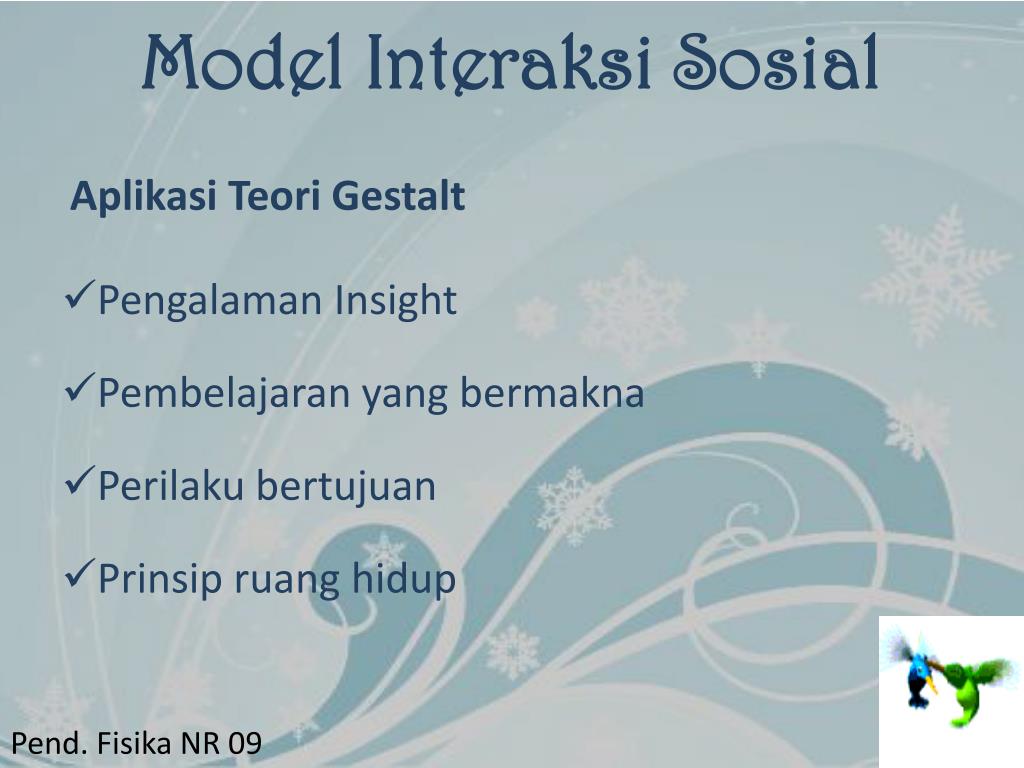 Model Interaksi Sosial

Aplikasi Teori Gestalt

✓Pengalaman Insight

✓Pembelajaran yang bermakna

✓Perilaku bertujuan

✓Prinsip ruang hidup

Pend. Fisika NR 09